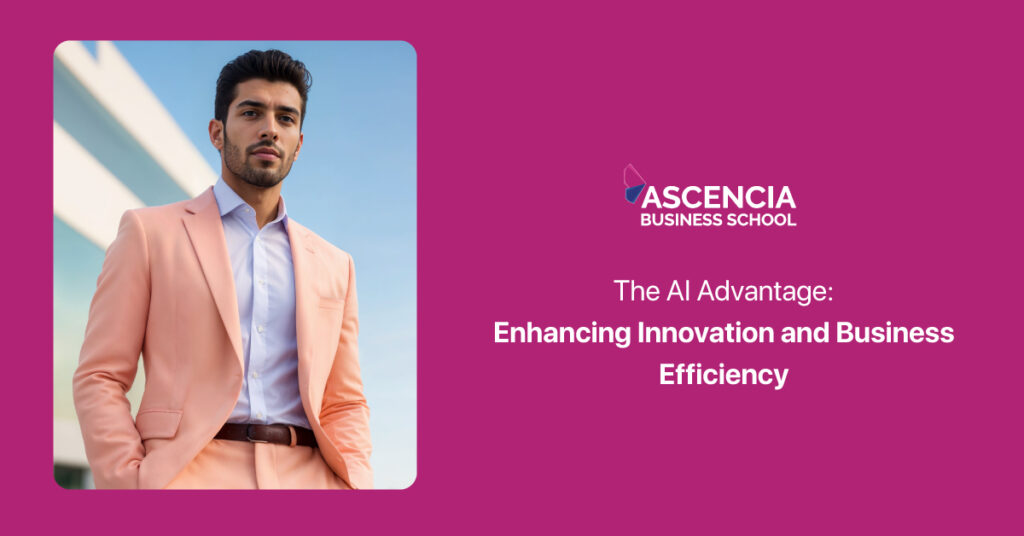 ASCENCIA
BUSINESS SCHOOL

The AI Advantage:
Enhancing Innovation and Business Efficiency